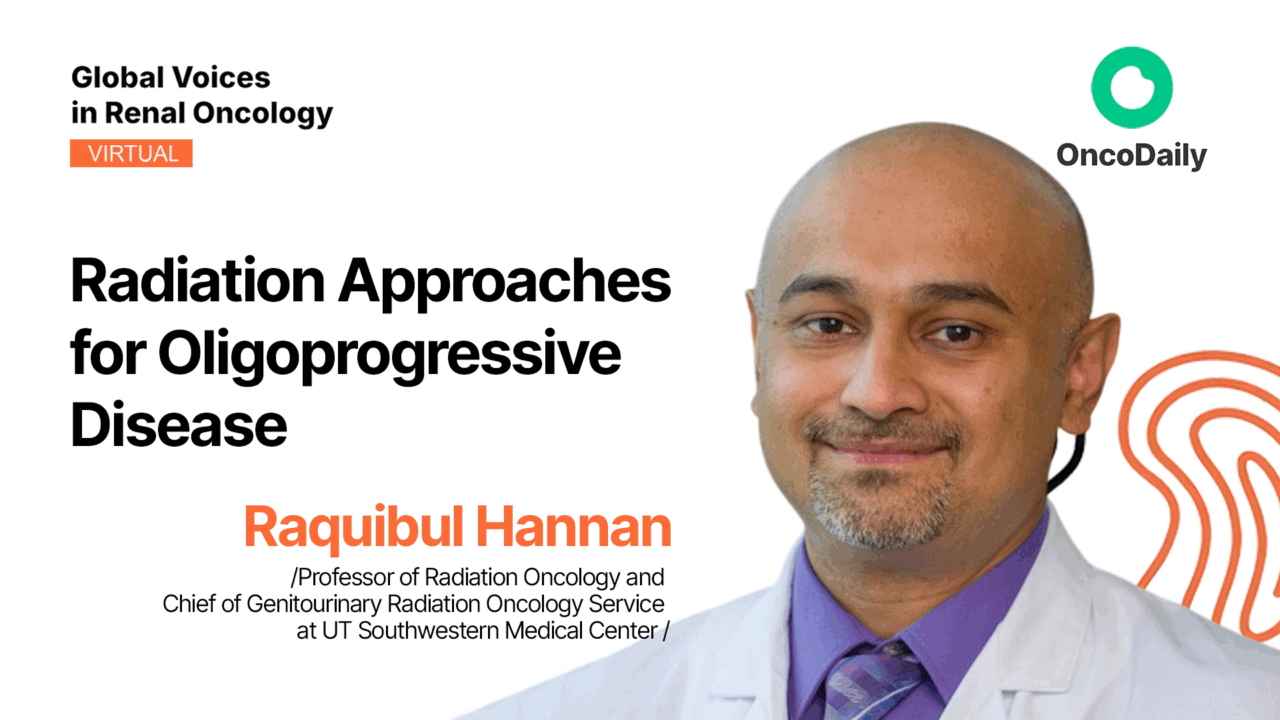 Global Voices in Renal Oncology
VIRTUAL

OncoDaily

Radiation Approaches for Oligoprogressive Disease

Raquibul Hannan

/Professor of Radiation Oncology and Chief of Genitourinary Radiation Oncology Service at UT Southwestern Medical Center /